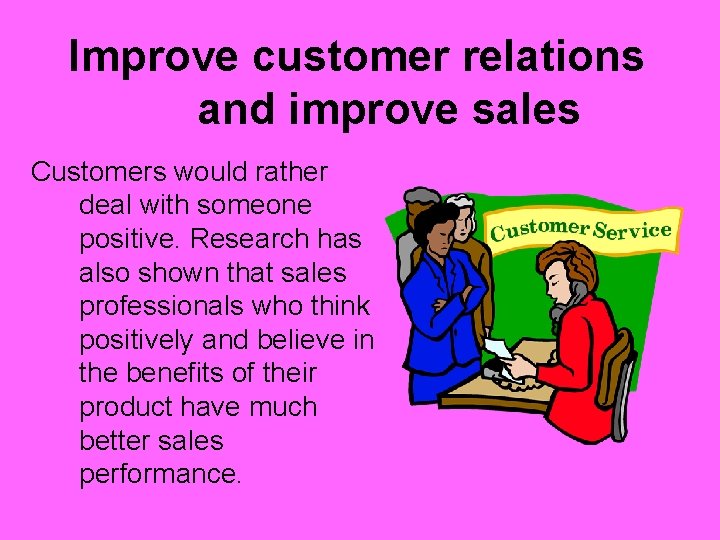 Improve customer relations and improve sales

Customers would rather deal with someone positive. Research has also shown that sales professionals who think positively and believe in the benefits of their product have much better sales performance.

Customer Service